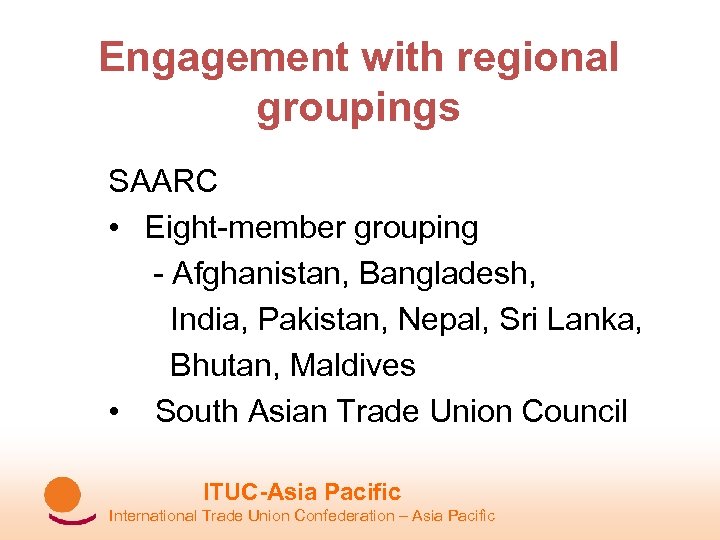 Engagement with regional groupings

SAARC

• Eight-member grouping
- Afghanistan, Bangladesh, India, Pakistan, Nepal, Sri Lanka, Bhutan, Maldives

• South Asian Trade Union Council

ITUC-Asia Pacific
International Trade Union Confederation – Asia Pacific